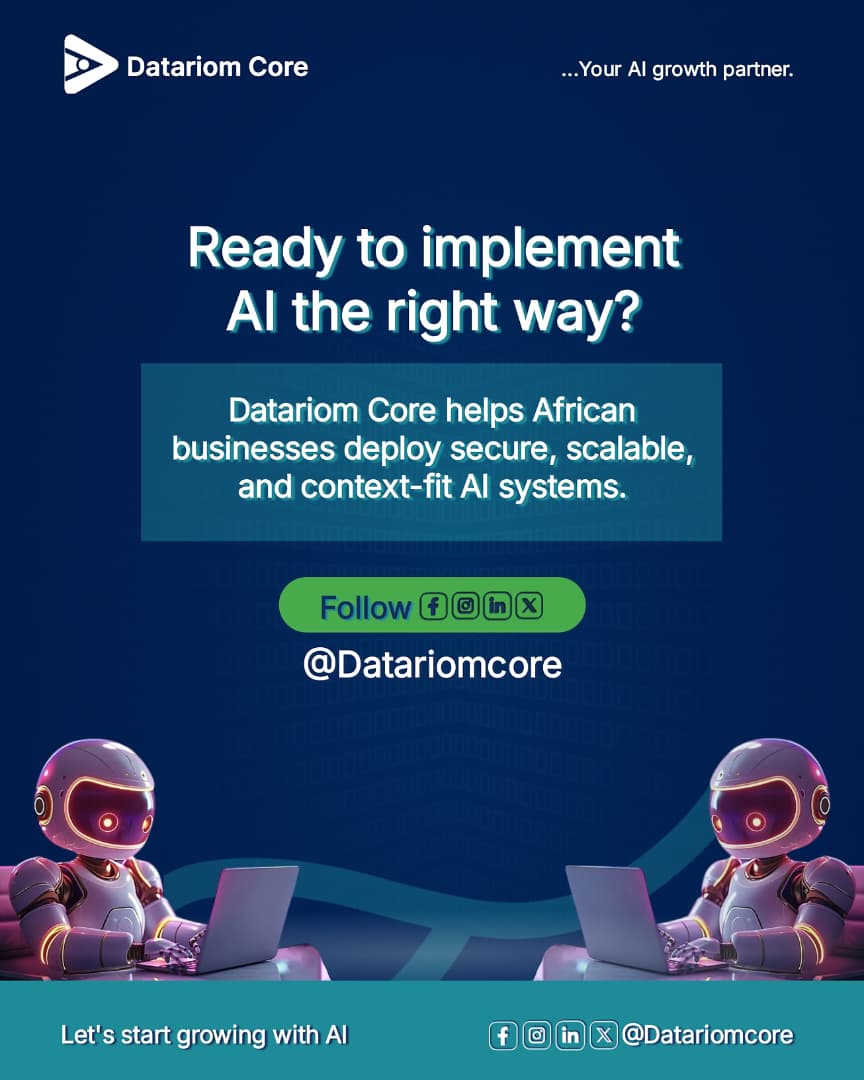 Datariom Core

...Your AI growth partner.

Ready to implement AI the right way?

Datariom Core helps African businesses deploy secure, scalable, and context-fit AI systems.

Follow

@Datariomcore

Let's start growing with AI

@Datariomcore